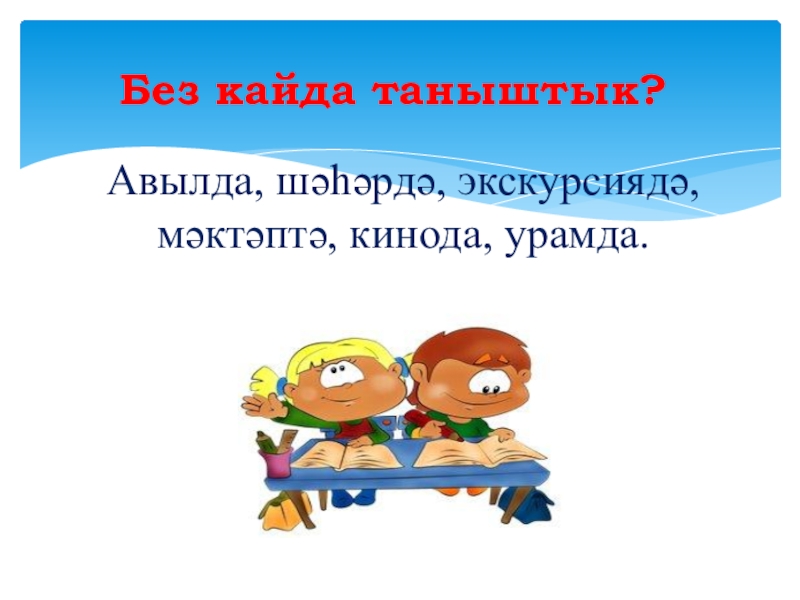 Без кайда таныштык?

Авылда, шәһәрдә, экскурсиядә, мәктәптә, кинода, урамда.